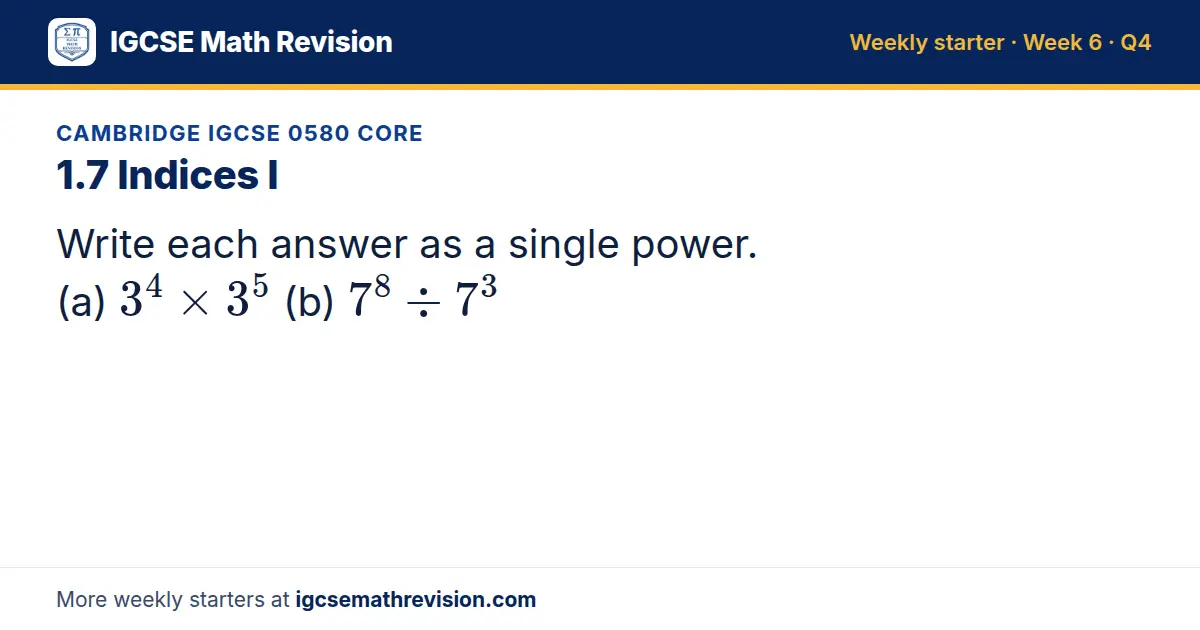 IGCSE Math Revision

Weekly starter · Week 6 · Q4

CAMBRIDGE IGCSE 0580 CORE

1.7 Indices I

Write each answer as a single power.
(a) $3^4 \times 3^5$ (b) $7^8 \div 7^3$

More weekly starters at igcsemathrevision.com